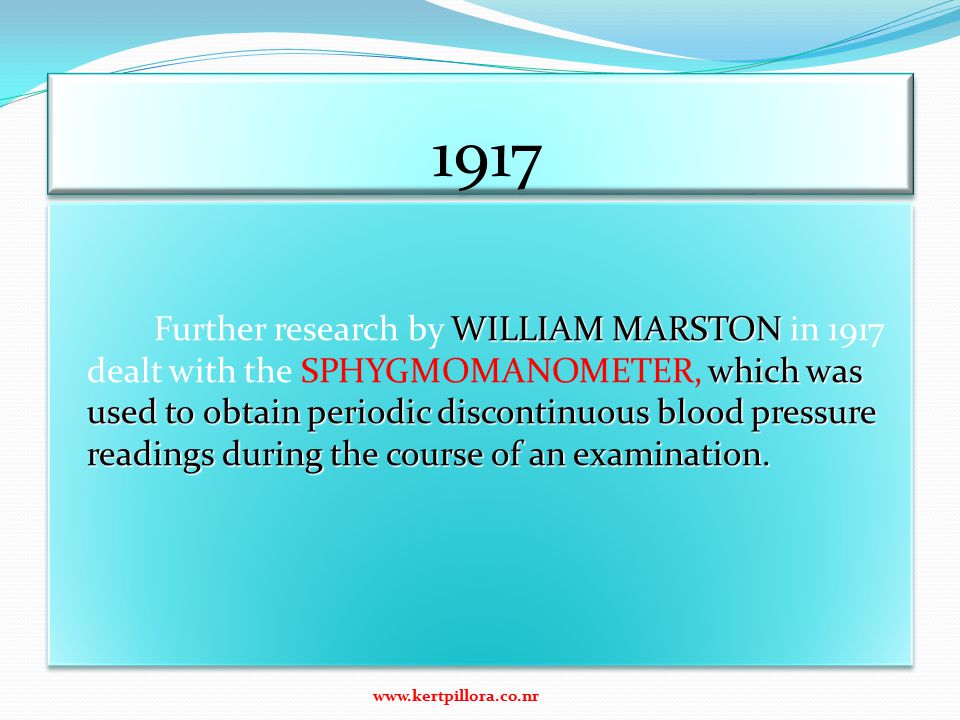 1917

Further research by WILLIAM MARSTON in 1917 dealt with the SPHYGMOMANOMETER, which was used to obtain periodic discontinuous blood pressure readings during the course of an examination.

www.kertpillora.co.nr